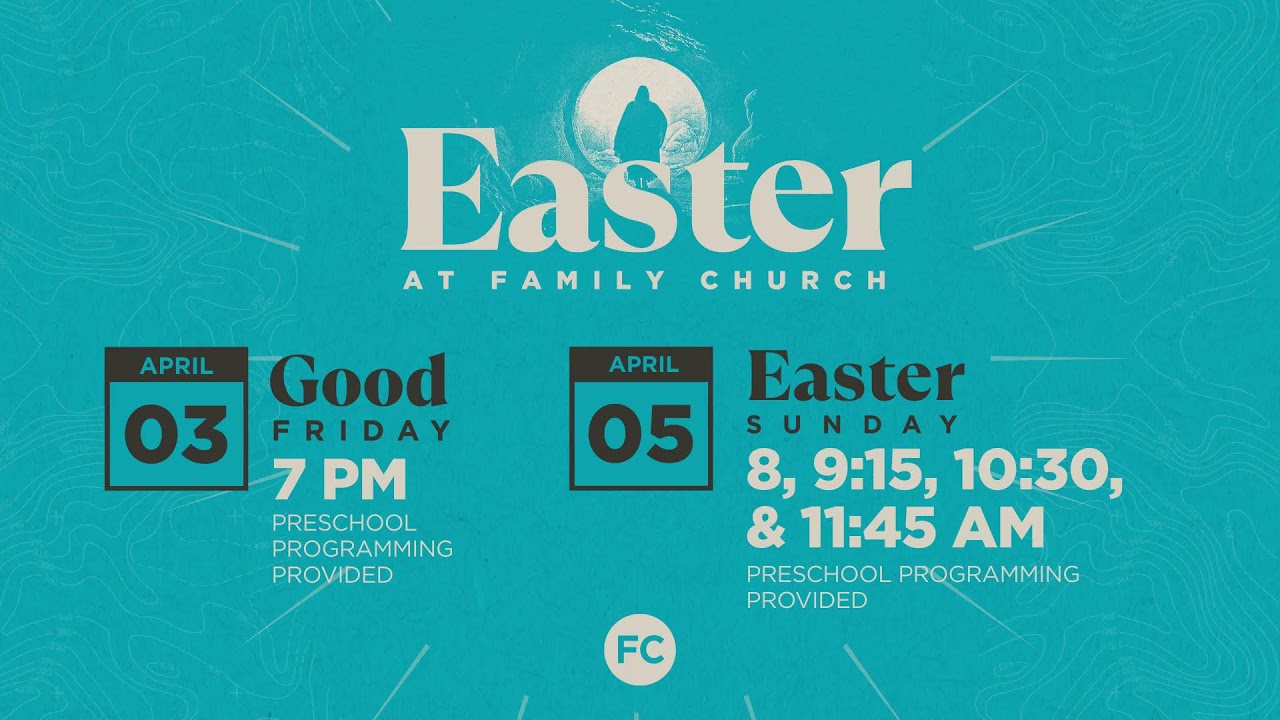 Easter
AT FAMILY CHURCH

APRIL
03

Good
FRIDAY
7 PM
PRESCHOOL PROGRAMMING PROVIDED

APRIL
05

Easter
SUNDAY
8, 9:15, 10:30, & 11:45 AM
PRESCHOOL PROGRAMMING PROVIDED

FC